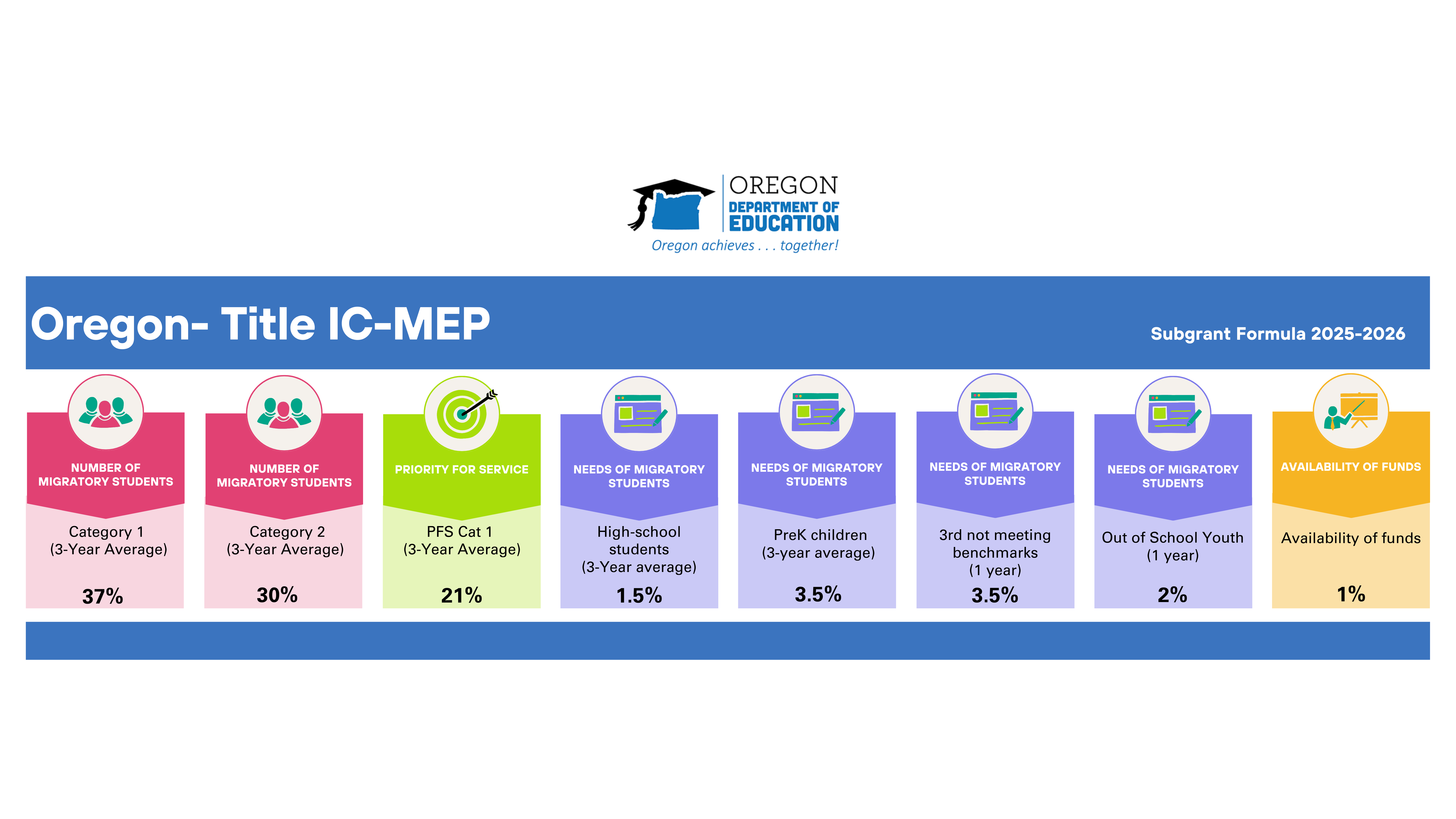 OREGON
DEPARTMENT OF
EDUCATION
Oregon achieves . . . together!

Oregon- Title IC-MEP

Subgrant Formula 2025-2026

NUMBER OF MIGRATORY STUDENTS
Category 1
(3-Year Average)
37%

NUMBER OF MIGRATORY STUDENTS
Category 2
(3-Year Average)
30%

PRIORITY FOR SERVICE
PFS Cat 1
(3-Year Average)
21%

NEEDS OF MIGRATORY STUDENTS
High-school students
(3-Year average)
1.5%

NEEDS OF MIGRATORY STUDENTS
PreK children
(3-year average)
3.5%

NEEDS OF MIGRATORY STUDENTS
3rd not meeting benchmarks
(1 year)
3.5%

NEEDS OF MIGRATORY STUDENTS
Out of School Youth
(1 year)
2%

AVAILABILITY OF FUNDS
Availability of funds
1%